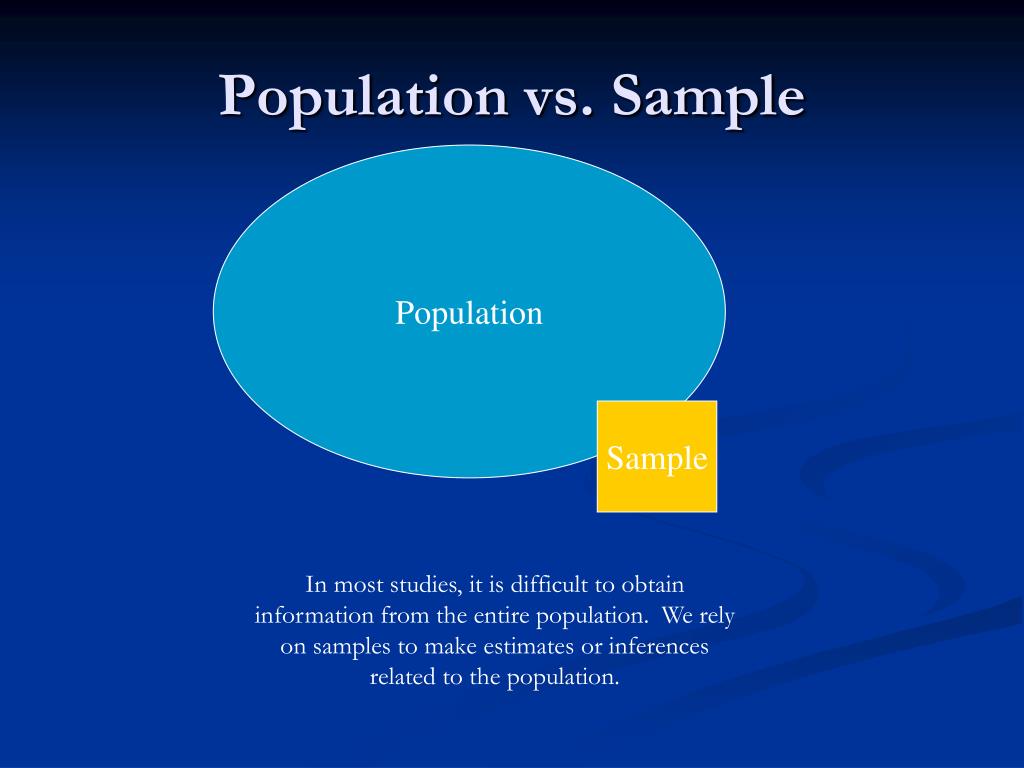 Population vs. Sample

Population

Sample

In most studies, it is difficult to obtain information from the entire population. We rely on samples to make estimates or inferences related to the population.